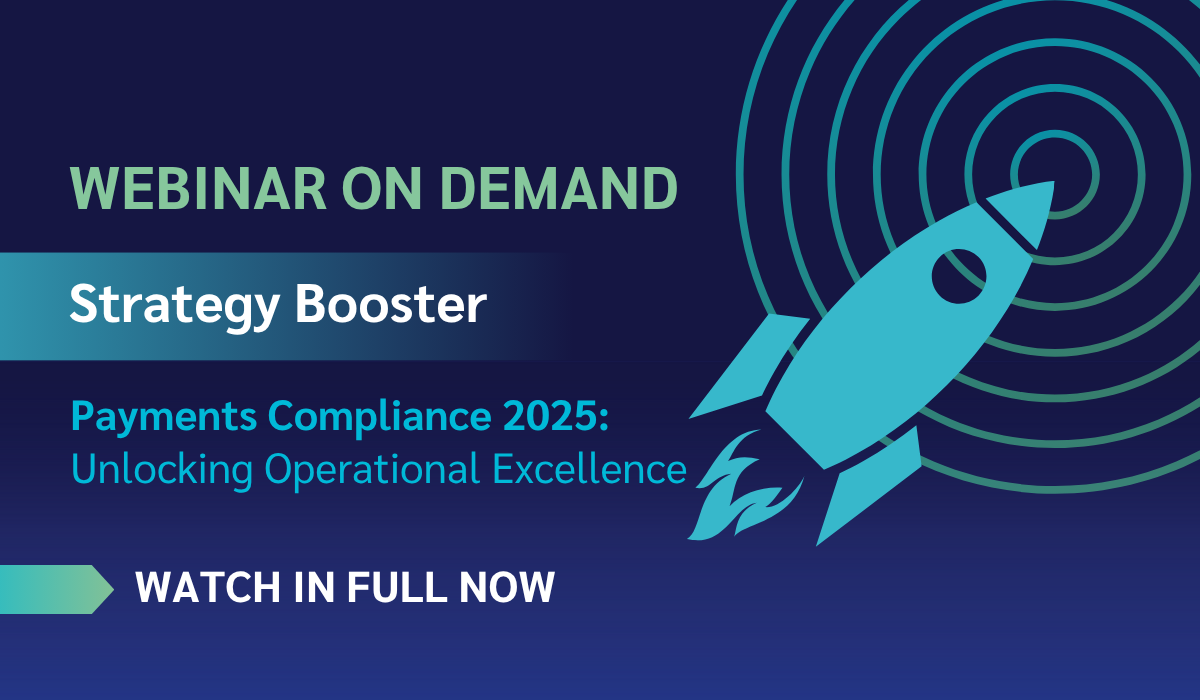 WEBINAR ON DEMAND

Strategy Booster

Payments Compliance 2025:
Unlocking Operational Excellence

WATCH IN FULL NOW